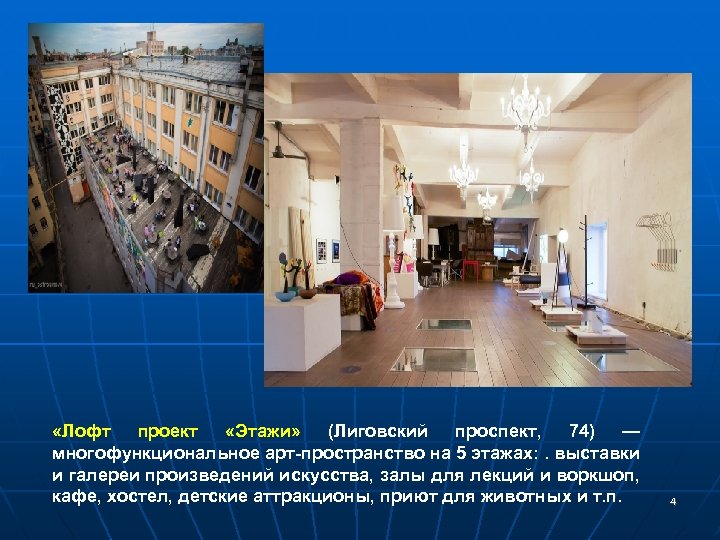 «Лофт проект «Этажи» (Лиговский проспект, 74) — многофункциональное арт-пространство на 5 этажах: . выставки и галереи произведений искусства, залы для лекций и воркшоп, кафе, хостел, детские аттракционы, приют для животных и т.п.

4